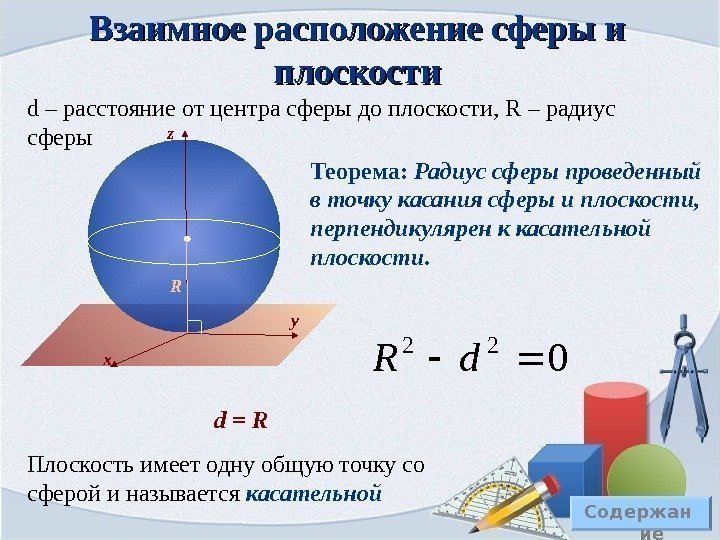 Взаимное расположение сферы и плоскости

d – расстояние от центра сферы до плоскости, R – радиус сферы

z

R

y

x

Теорема: Радиус сферы проведенный в точку касания сферы и плоскости, перпендикулярен к касательной плоскости.

$R^2 - d^2 = 0$

d = R

Плоскость имеет одну общую точку со сферой и называется касательной

Содержание